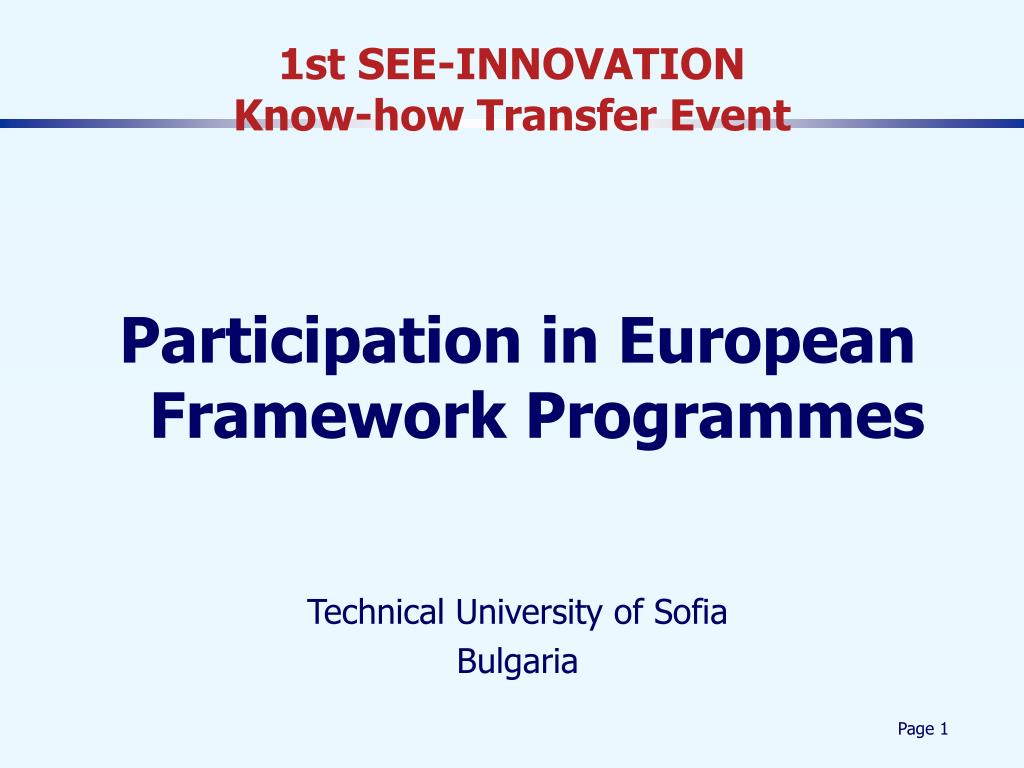 1st SEE-INNOVATION
Know-how Transfer Event

Participation in European Framework Programmes

Technical University of Sofia
Bulgaria

Page 1